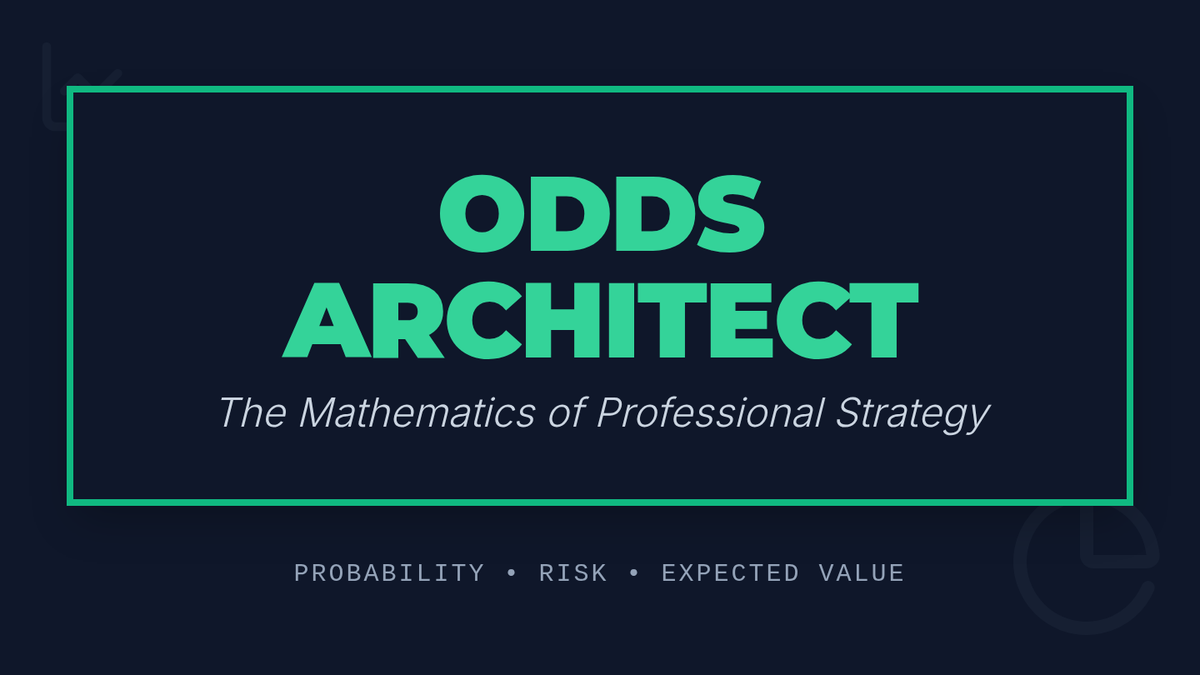 ODDS ARCHITECT

The Mathematics of Professional Strategy

PROBABILITY • RISK • EXPECTED VALUE